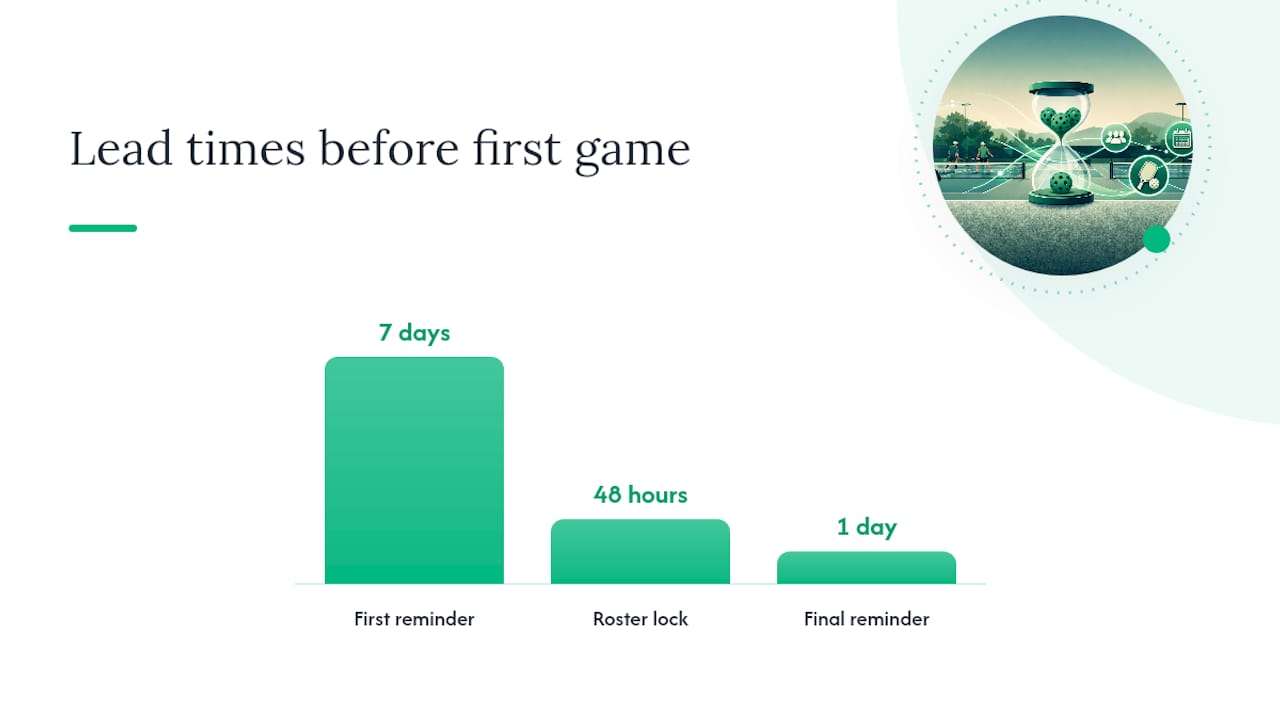 Lead times before first game

7 days

48 hours

1 day

First reminder

Roster lock

Final reminder